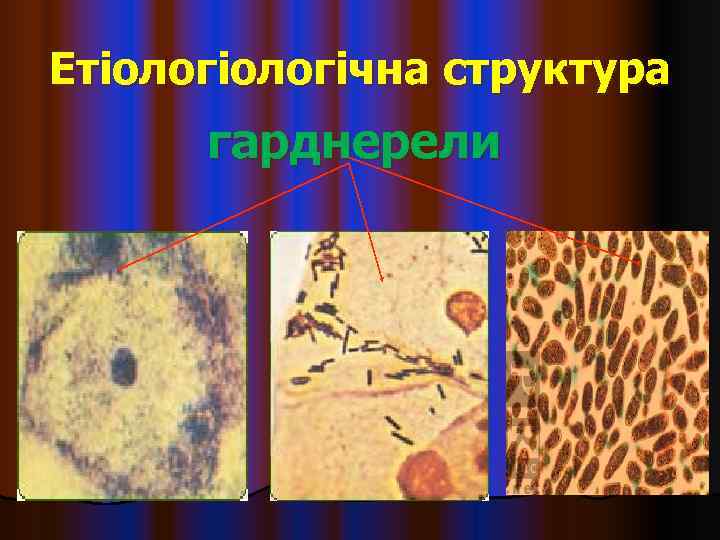 Етіологіологічна структура

гарднерели